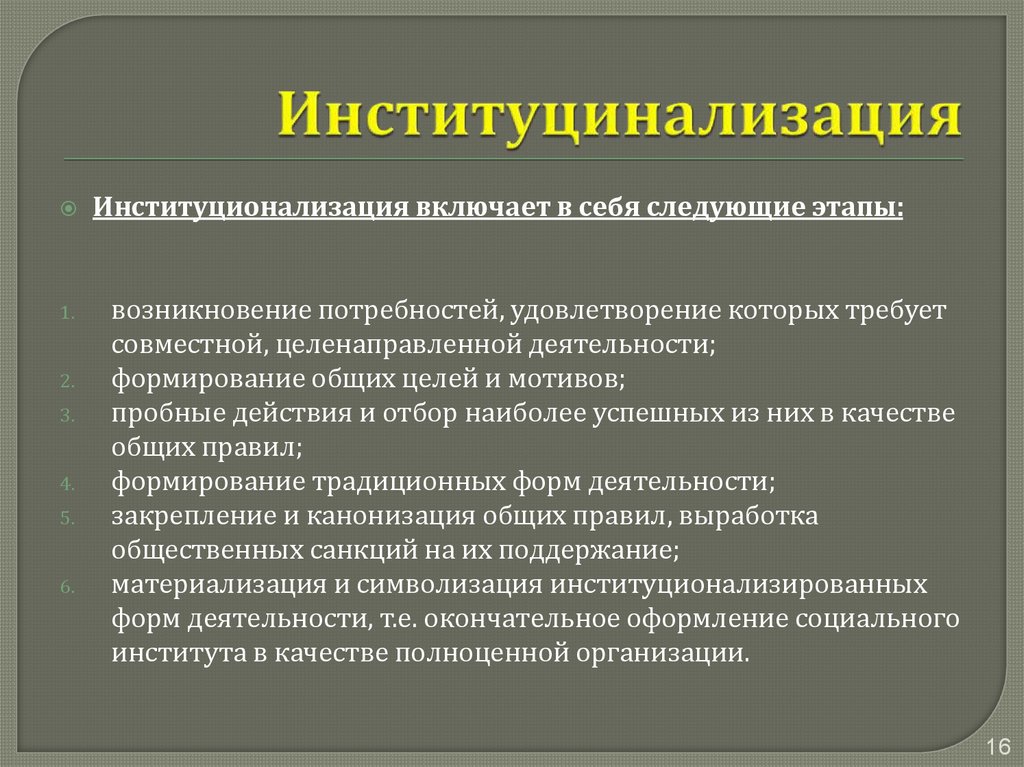 Институцинализация

Институционализация включает в себя следующие этапы:

1. возникновение потребностей, удовлетворение которых требует совместной, целенаправленной деятельности;
2. формирование общих целей и мотивов;
3. пробные действия и отбор наиболее успешных из них в качестве общих правил;
4. формирование традиционных форм деятельности;
5. закрепление и канонизация общих правил, выработка общественных санкций на их поддержание;
6. материализация и символизация институционализированных форм деятельности, т.е. окончательное оформление социального института в качестве полноценной организации.

16